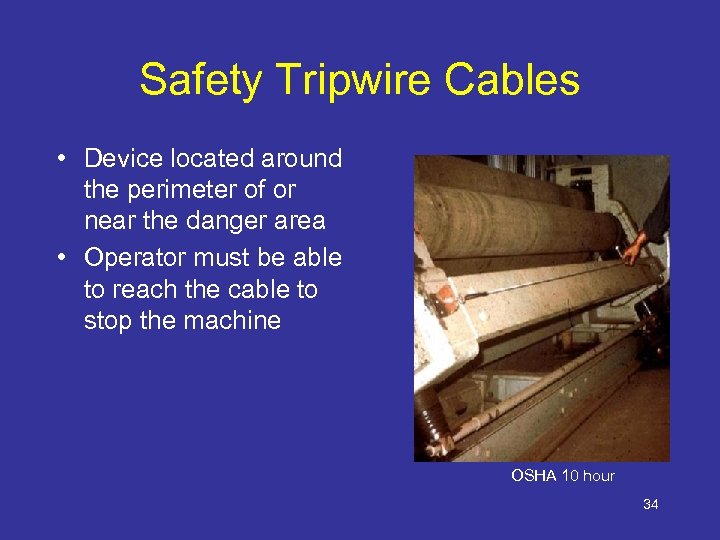 Safety Tripwire Cables

• Device located around the perimeter of or near the danger area
• Operator must be able to reach the cable to stop the machine

OSHA 10 hour

34